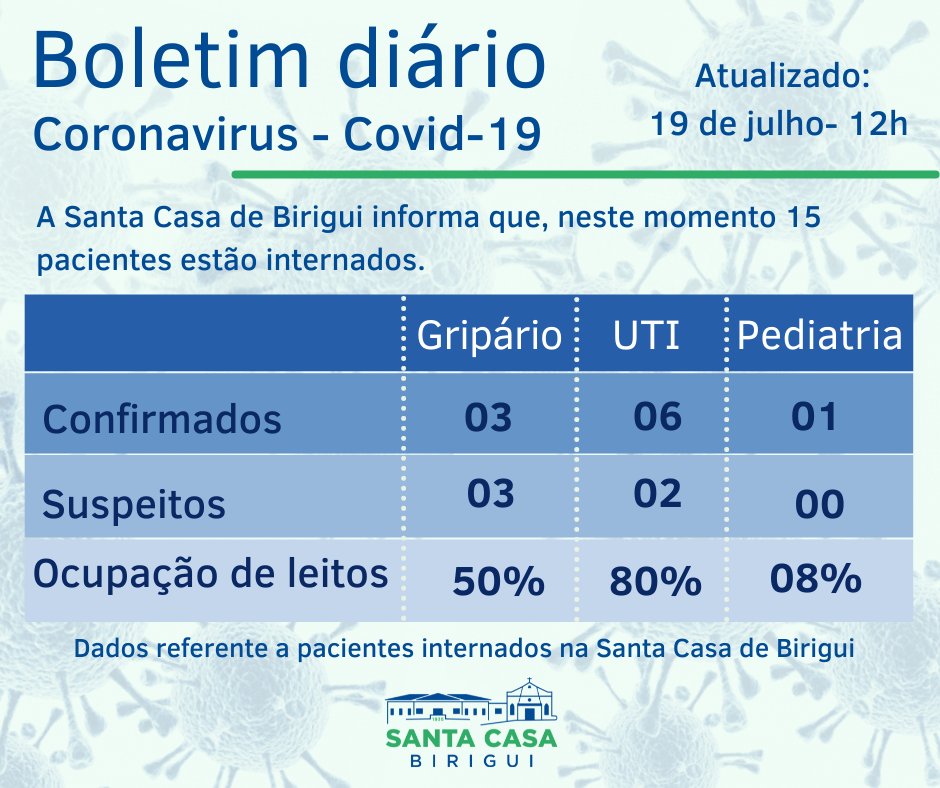 Boletim diário
Coronavirus - Covid-19

Atualizado:
19 de julho- 12h

A Santa Casa de Birigui informa que, neste momento 15 pacientes estão internados.

| | Gripário | UTI | Pediatria |
|---|---|---|---|
| Confirmados | 03 | 06 | 01 |
| Suspeitos | 03 | 02 | 00 |
| Ocupação de leitos | 50% | 80% | 08% |

Dados referente a pacientes internados na Santa Casa de Birigui

SANTA CASA
BIRIGUI